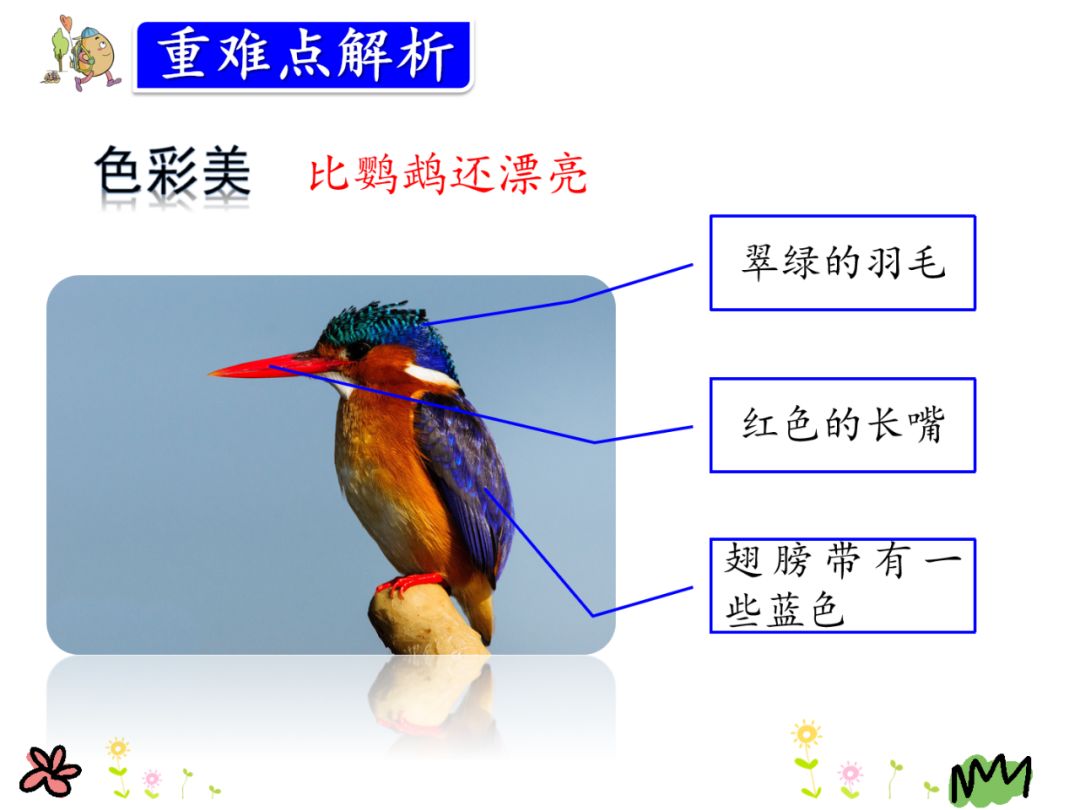 重难点解析

色彩美 比鹦鹉还漂亮

翠绿的羽毛

红色的长嘴

翅膀带有一些蓝色